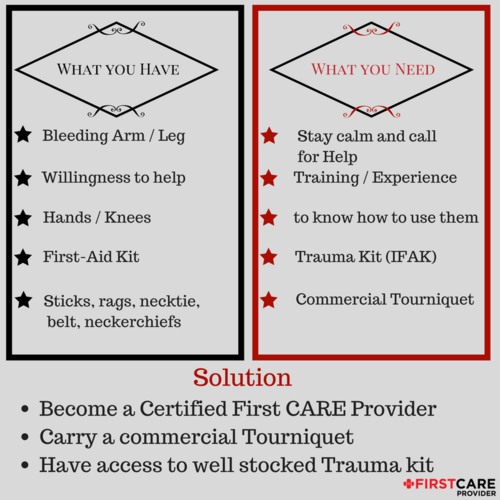 WHAT YOU HAVE

★ Bleeding Arm / Leg

★ Willingness to help

★ Hands / Knees

★ First-Aid Kit

★ Sticks, rags, necktie, belt, neckerchiefs

WHAT YOU NEED

★ Stay calm and call for Help

★ Training / Experience

★ to know how to use them

★ Trauma Kit (IFAK)

★ Commercial Tourniquet

Solution

• Become a Certified First CARE Provider
• Carry a commercial Tourniquet
• Have access to well stocked Trauma kit

FIRSTCARE PROVIDER